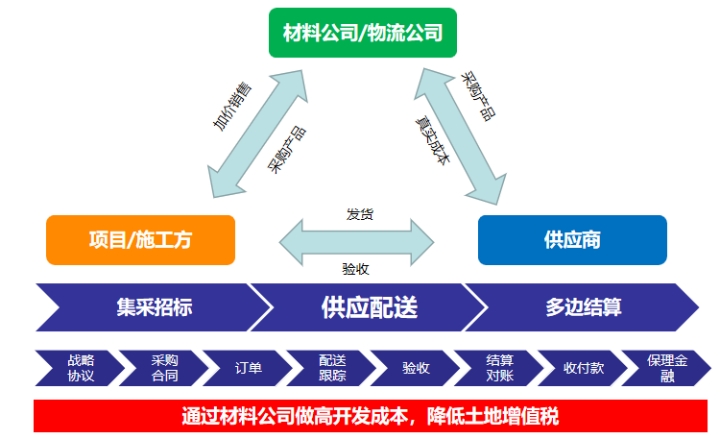 材料公司/物流公司

加价销售

采购产品

采购产品

真实成本

项目/施工方

发货

验收

供应商

集采招标

供应配送

多边结算

战略协议

采购合同

订单

配送跟踪

验收

结算对账

收付款

保理金融

通过材料公司做高开发成本，降低土地增值税